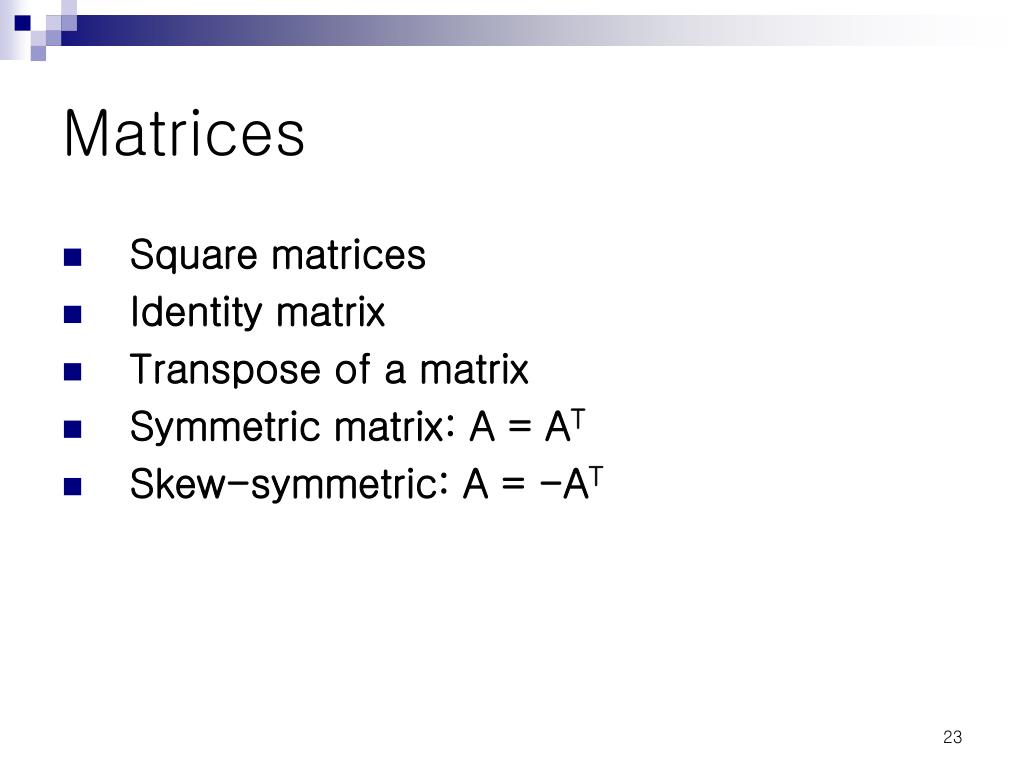 Matrices

- Square matrices
- Identity matrix
- Transpose of a matrix
- Symmetric matrix: $A = A^T$
- Skew-symmetric: $A = -A^T$

23